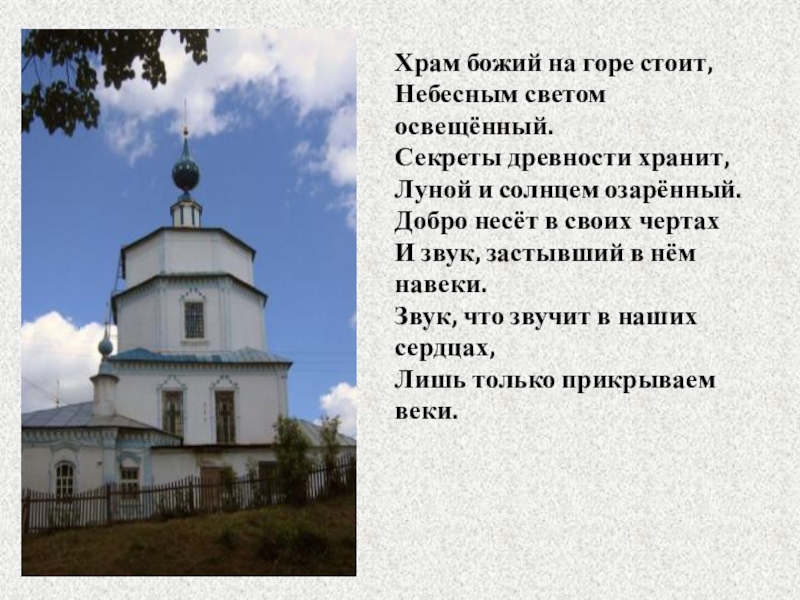 Храм божий на горе стоит,
Небесным светом
освещённый.
Секреты древности хранит,
Луной и солнцем озарённый.
Добро несёт в своих чертах
И звук, застывший в нём
навеки.
Звук, что звучит в наших
сердцах,
Лишь только прикрываем
веки.